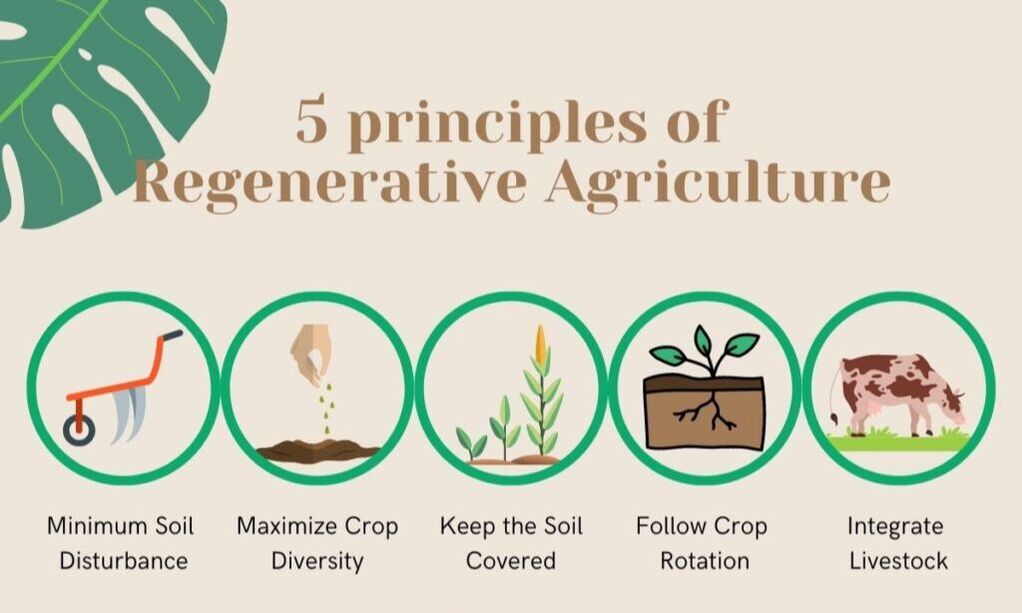 5 principles of Regenerative Agriculture

Minimum Soil Disturbance

Maximize Crop Diversity

Keep the Soil Covered

Follow Crop Rotation

Integrate Livestock